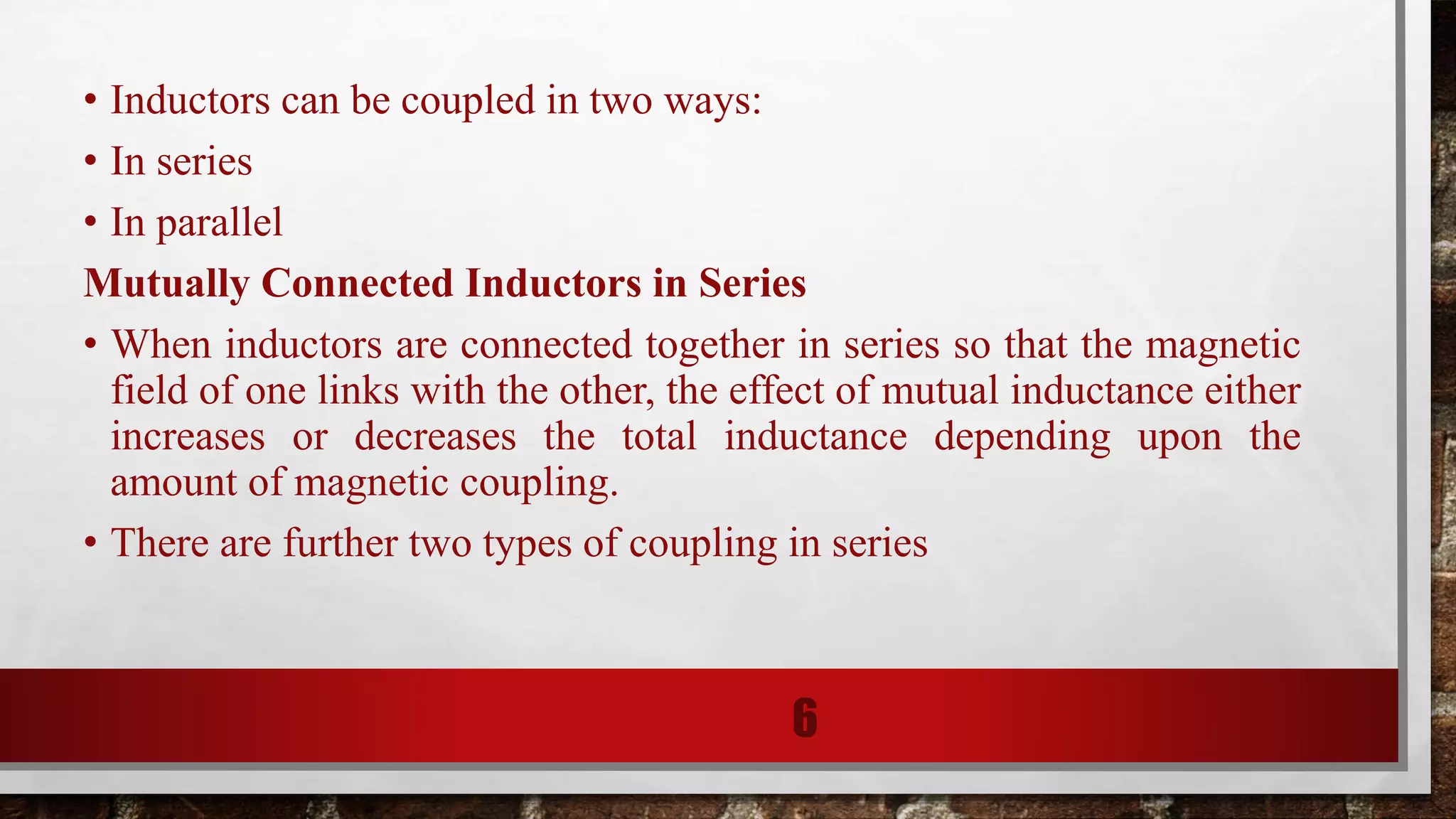 • Inductors can be coupled in two ways:
• In series
• In parallel

Mutually Connected Inductors in Series

• When inductors are connected together in series so that the magnetic field of one links with the other, the effect of mutual inductance either increases or decreases the total inductance depending upon the amount of magnetic coupling.
• There are further two types of coupling in series

6